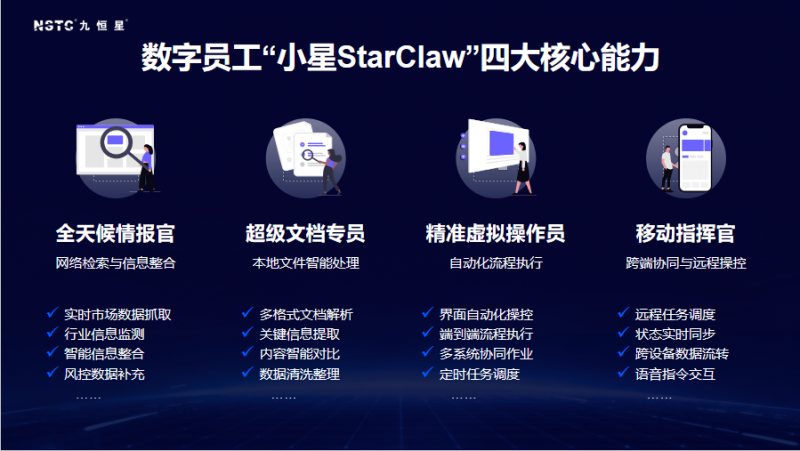 NSTC 九恒星

数字员工“小星StarClaw”四大核心能力

全天候情报官
网络检索与信息整合
✓ 实时市场数据抓取
✓ 行业信息监测
✓ 智能信息整合
✓ 风控数据补充
……

超级文档专员
本地文件智能处理
✓ 多格式文档解析
✓ 关键信息提取
✓ 内容智能对比
✓ 数据清洗整理
……

精准虚拟操作员
自动化流程执行
✓ 界面自动化操控
✓ 端到端流程执行
✓ 多系统协同作业
✓ 定时任务调度
……

移动指挥官
跨端协同与远程操控
✓ 远程任务调度
✓ 状态实时同步
✓ 跨设备数据流转
✓ 语音指令交互
……